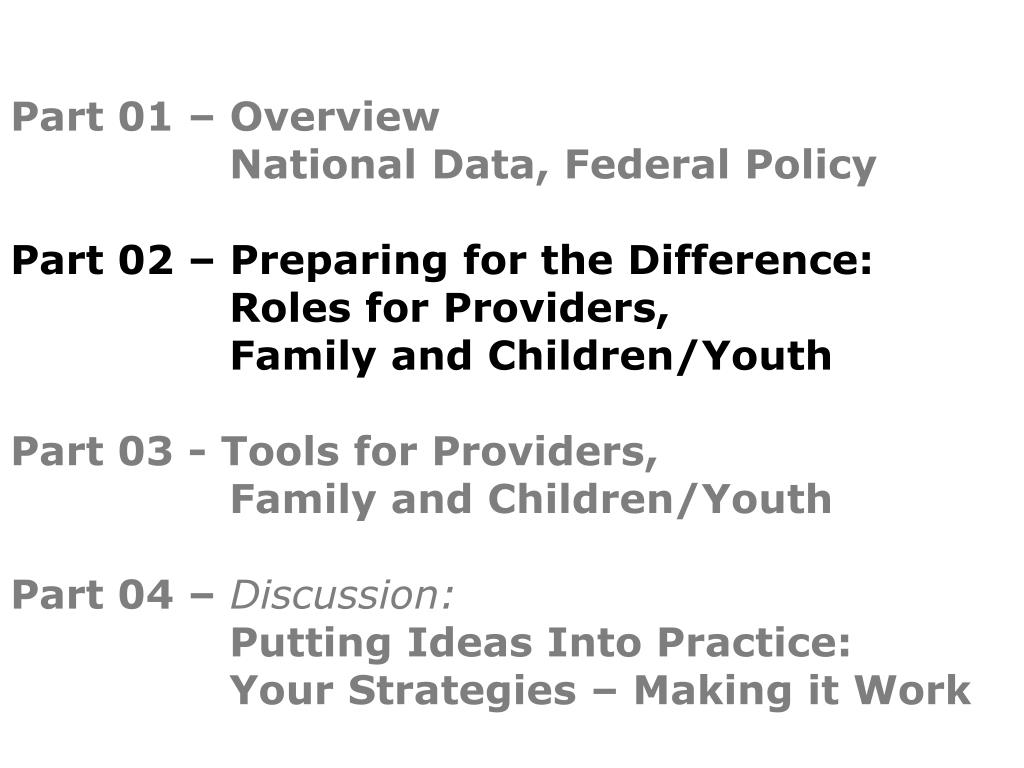 Part 01 – Overview
National Data, Federal Policy

Part 02 – Preparing for the Difference:
Roles for Providers,
Family and Children/Youth

Part 03 - Tools for Providers,
Family and Children/Youth

Part 04 – Discussion:
Putting Ideas Into Practice:
Your Strategies – Making it Work